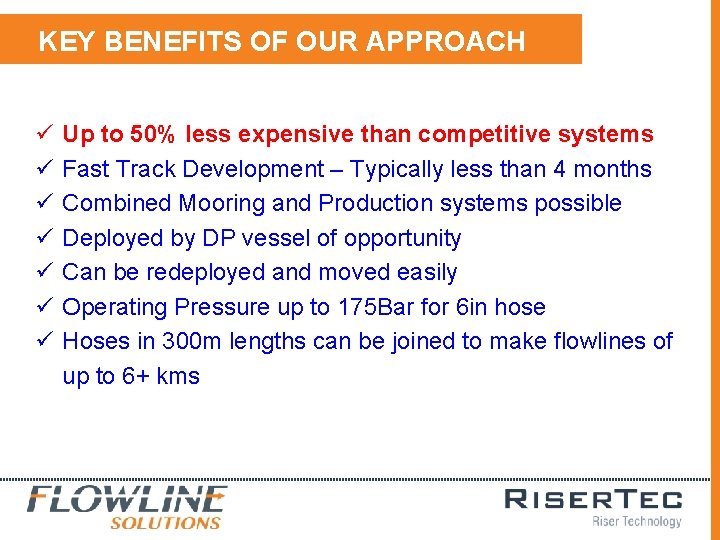 KEY BENEFITS OF OUR APPROACH

✓ Up to 50% less expensive than competitive systems
✓ Fast Track Development – Typically less than 4 months
✓ Combined Mooring and Production systems possible
✓ Deployed by DP vessel of opportunity
✓ Can be redeployed and moved easily
✓ Operating Pressure up to 175Bar for 6in hose
✓ Hoses in 300m lengths can be joined to make flowlines of up to 6+ kms

FLOWLINE SOLUTIONS

RISERTEC Riser Technology